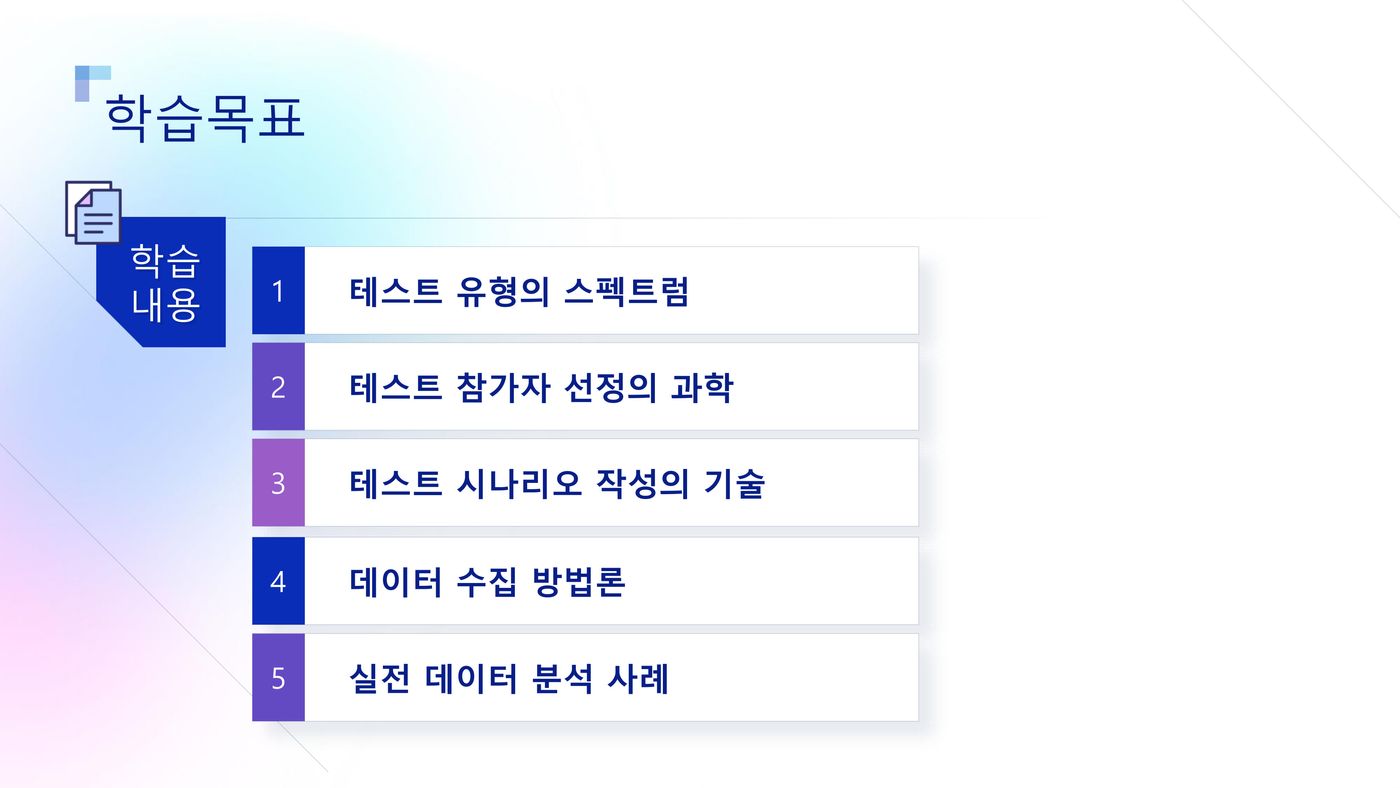 학습목표

학습 내용

1 테스트 유형의 스펙트럼

2 테스트 참가자 선정의 과학

3 테스트 시나리오 작성의 기술

4 데이터 수집 방법론

5 실전 데이터 분석 사례